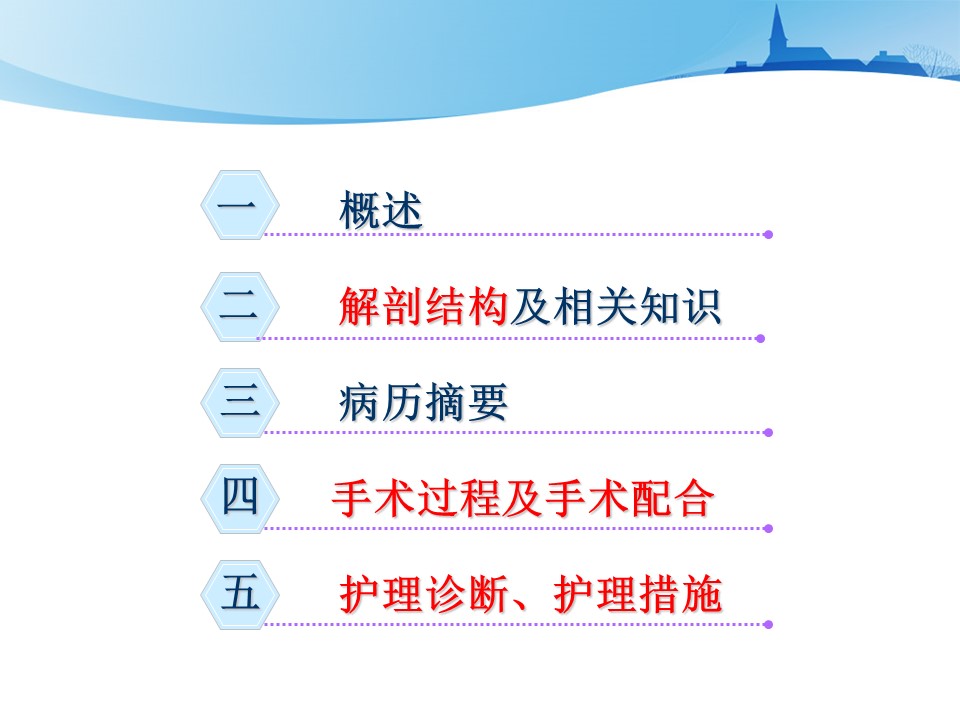 一 概述

二 解剖结构及相关知识

三 病历摘要

四 手术过程及手术配合

五 护理诊断、护理措施